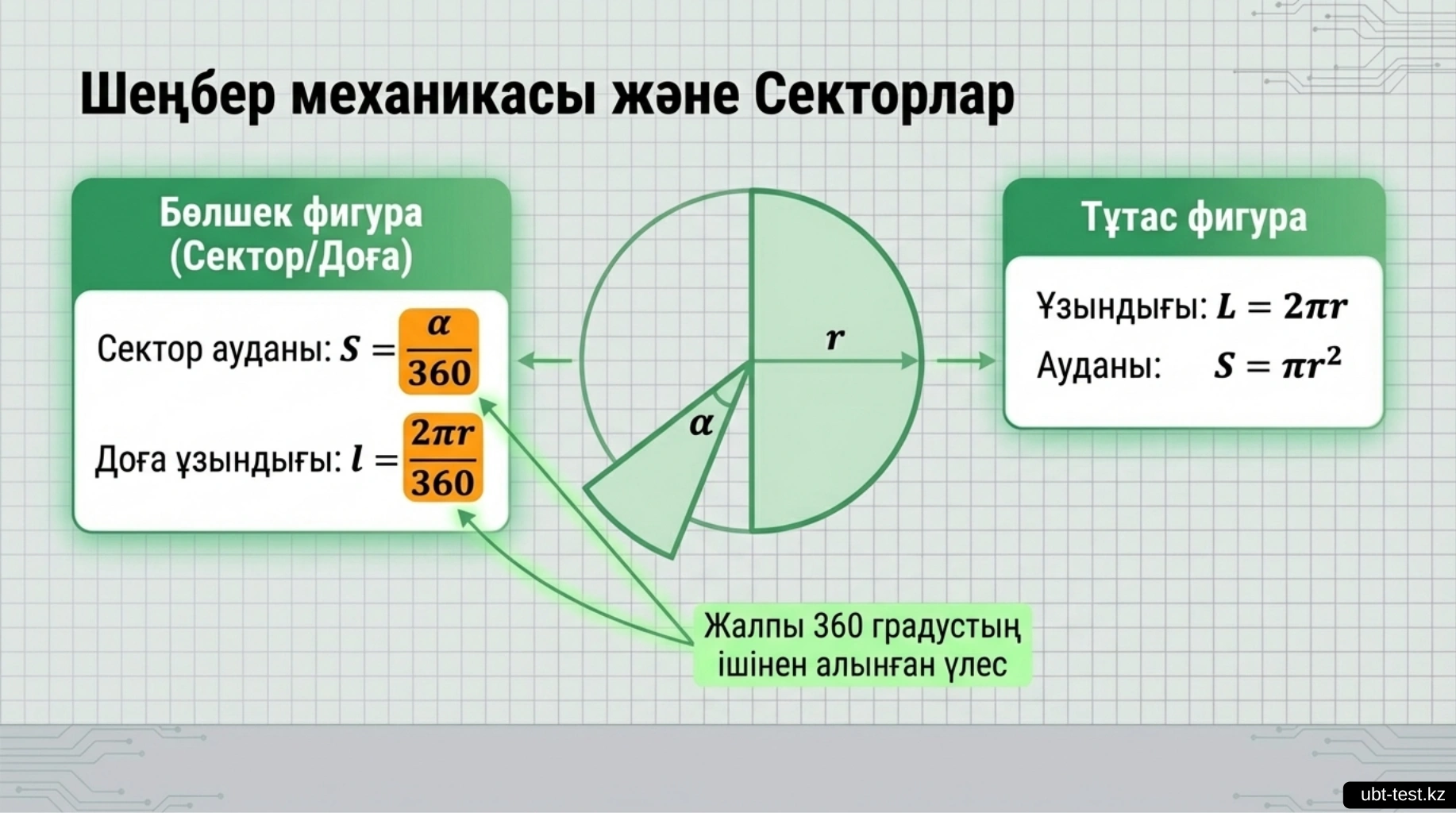 Шеңбер механикасы және Секторлар

Бөлшек фигура (Сектор/Доға)

Сектор ауданы: $S = \frac{\alpha}{360}$

Доға ұзындығы: $l = \frac{2\pi r}{360}$

$r$

$\alpha$

Тұтас фигура

Ұзындығы: $L = 2\pi r$

Ауданы: $S = \pi r^2$

Жалпы 360 градустың ішінен алынған үлес

ubt-test.kz